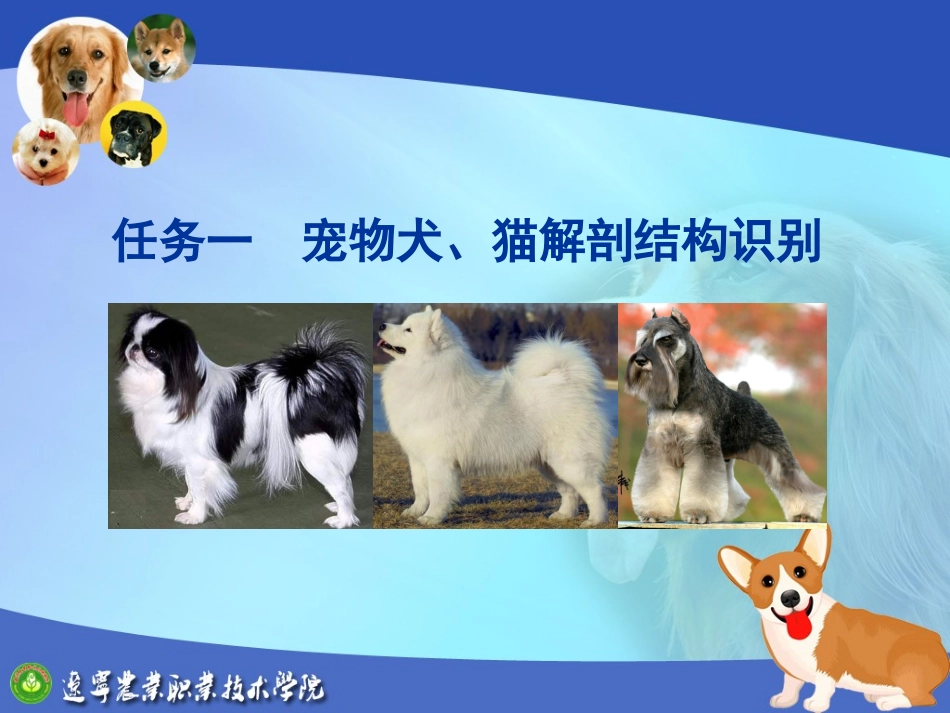 任务一　宠物犬、猫解剖结构识别

辽宁农业职业技术学院